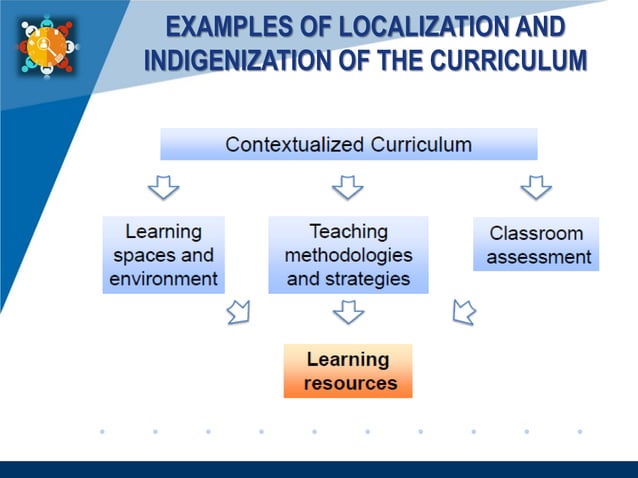 EXAMPLES OF LOCALIZATION AND INDIGENIZATION OF THE CURRICULUM

Contextualized Curriculum

Learning spaces and environment

Teaching methodologies and strategies

Classroom assessment

Learning resources